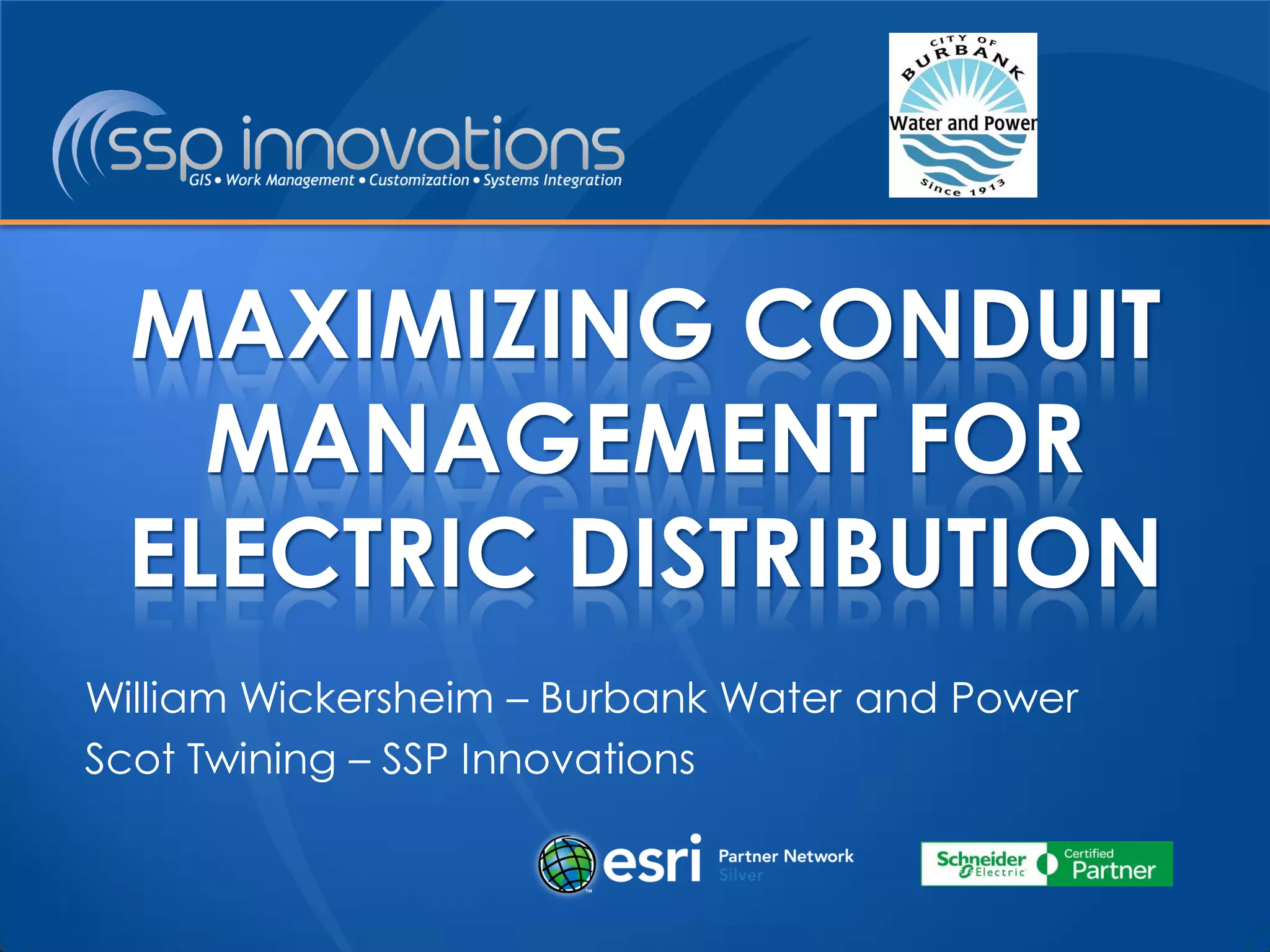 ssp innovations
GIS • Work Management • Customization • Systems Integration

CITY OF BURBANK
Water and Power
Since 1913

MAXIMIZING CONDUIT MANAGEMENT FOR ELECTRIC DISTRIBUTION

William Wickersheim – Burbank Water and Power
Scot Twining – SSP Innovations

esri Partner Network
Silver

Schneider Electric Certified Partner